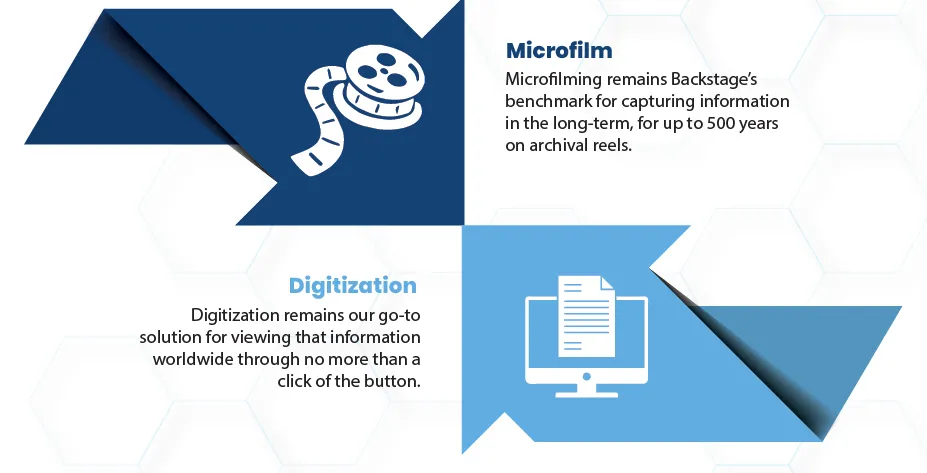 Microfilm

Microfilming remains Backstage's benchmark for capturing information in the long-term, for up to 500 years on archival reels.

Digitization

Digitization remains our go-to solution for viewing that information worldwide through no more than a click of the button.